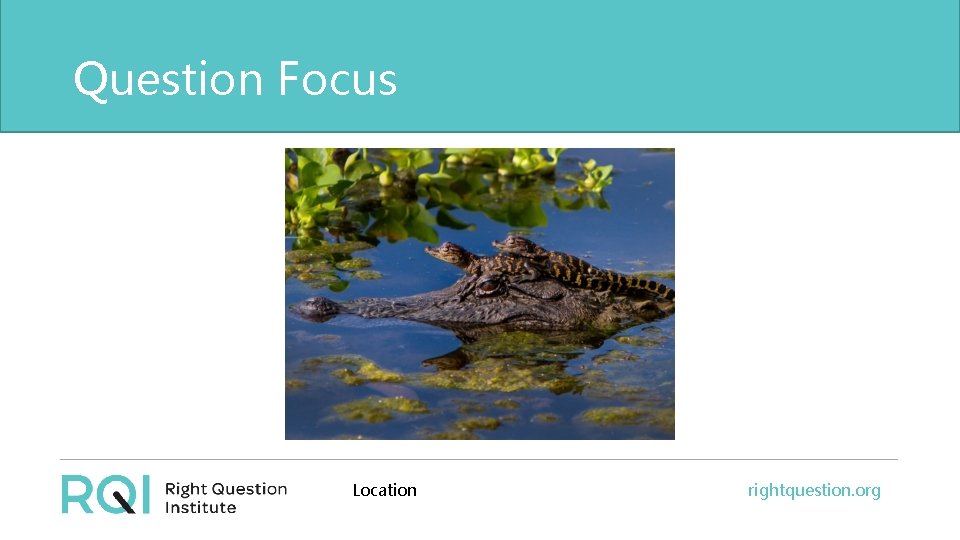 Question Focus

RQI Right Question Institute

Location

rightquestion.org